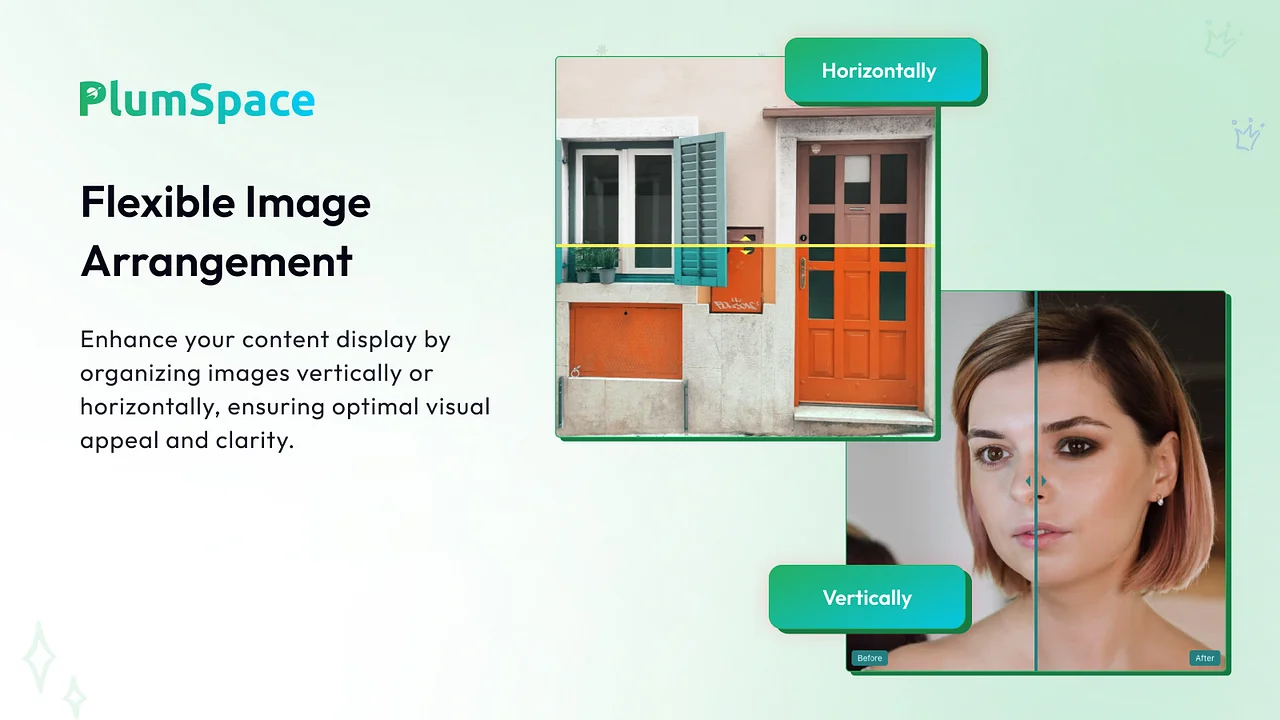 PlumSpace

Flexible Image Arrangement

Enhance your content display by organizing images vertically or horizontally, ensuring optimal visual appeal and clarity.

Horizontally

Vertically

Before

After